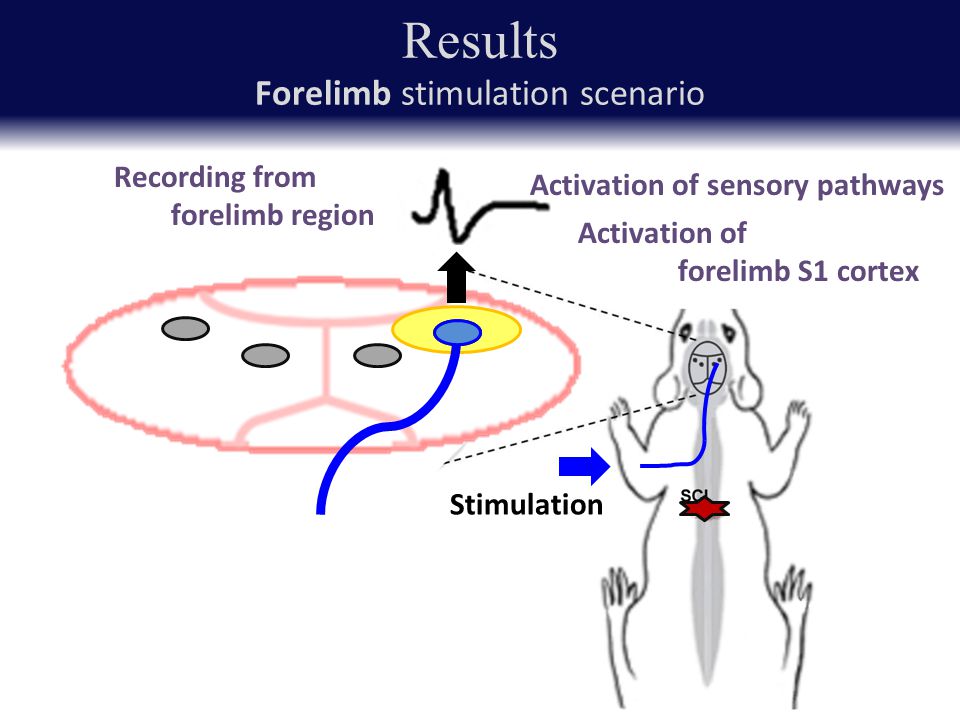 Results
Forelimb stimulation scenario

Recording from forelimb region

Activation of sensory pathways

Activation of forelimb S1 cortex

Stimulation

SCI